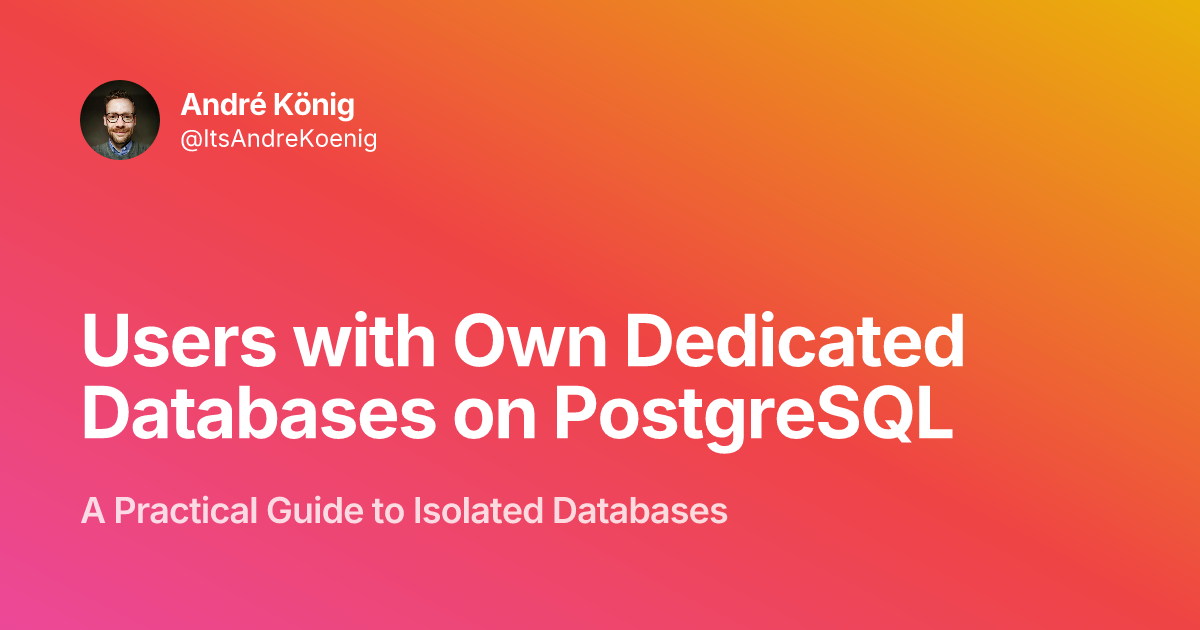 André König
@ItsAndreKoenig

Users with Own Dedicated Databases on PostgreSQL

A Practical Guide to Isolated Databases